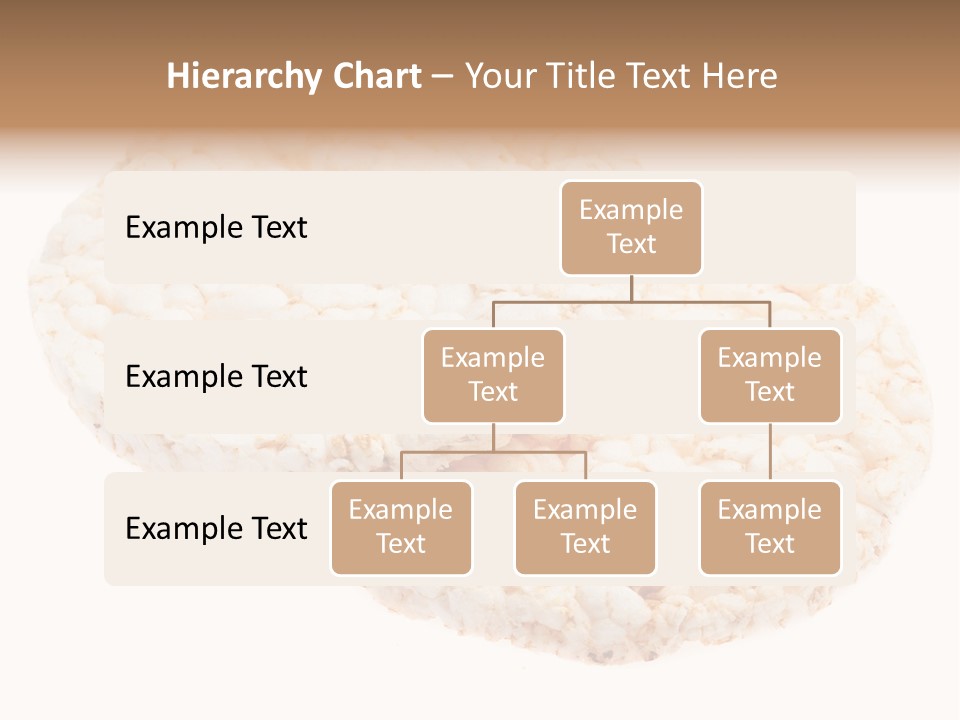 Hierarchy Chart – Your Title Text Here

Example Text

Example Text

Example Text

Example Text

Example Text

Example Text

Example Text

Example Text

Example Text